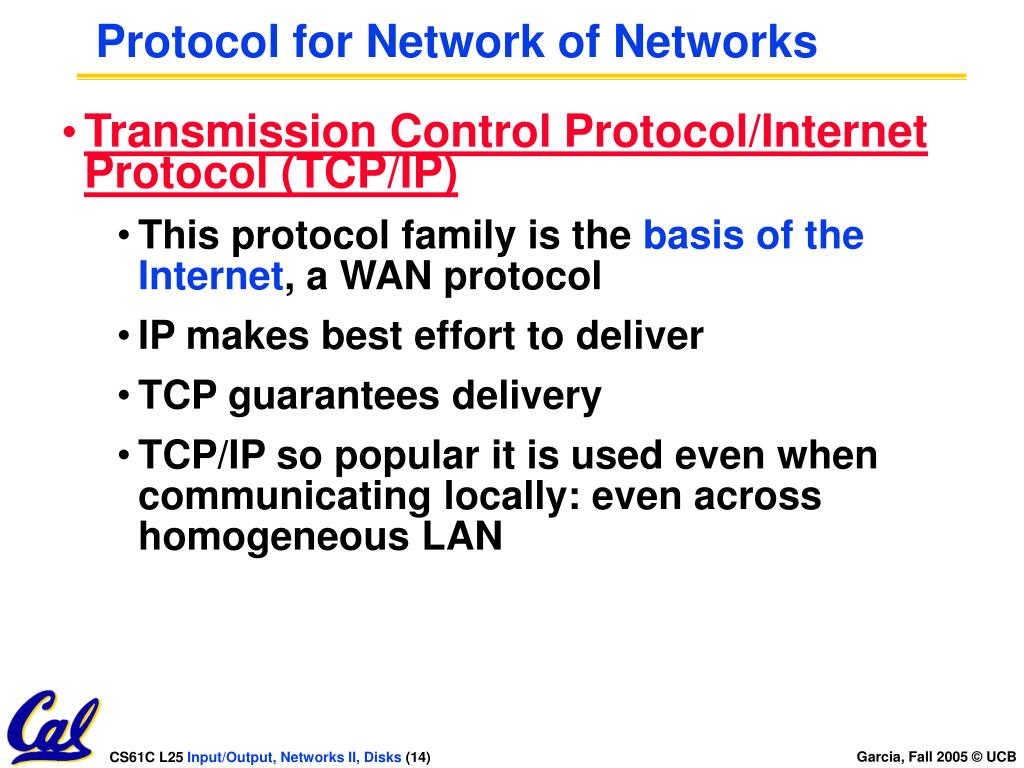 Protocol for Network of Networks

• Transmission Control Protocol/Internet Protocol (TCP/IP)

• This protocol family is the basis of the Internet, a WAN protocol

• IP makes best effort to deliver

• TCP guarantees delivery

• TCP/IP so popular it is used even when communicating locally: even across homogeneous LAN

Cal

CS61C L25 Input/Output, Networks II, Disks (14)

Garcia, Fall 2005 © UCB